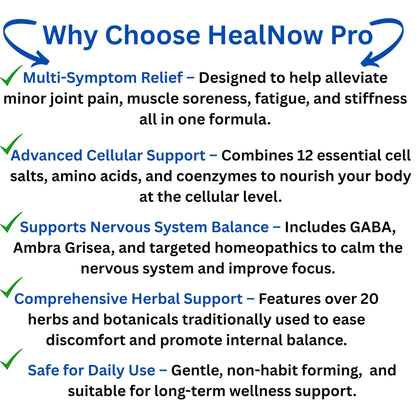 Why Choose HealNow Pro

Multi-Symptom Relief – Designed to help alleviate minor joint pain, muscle soreness, fatigue, and stiffness all in one formula.

Advanced Cellular Support – Combines 12 essential cell salts, amino acids, and coenzymes to nourish your body at the cellular level.

Supports Nervous System Balance – Includes GABA, Ambra Grisea, and targeted homeopathics to calm the nervous system and improve focus.

Comprehensive Herbal Support – Features over 20 herbs and botanicals traditionally used to ease discomfort and promote internal balance.

Safe for Daily Use – Gentle, non-habit forming, and suitable for long-term wellness support.